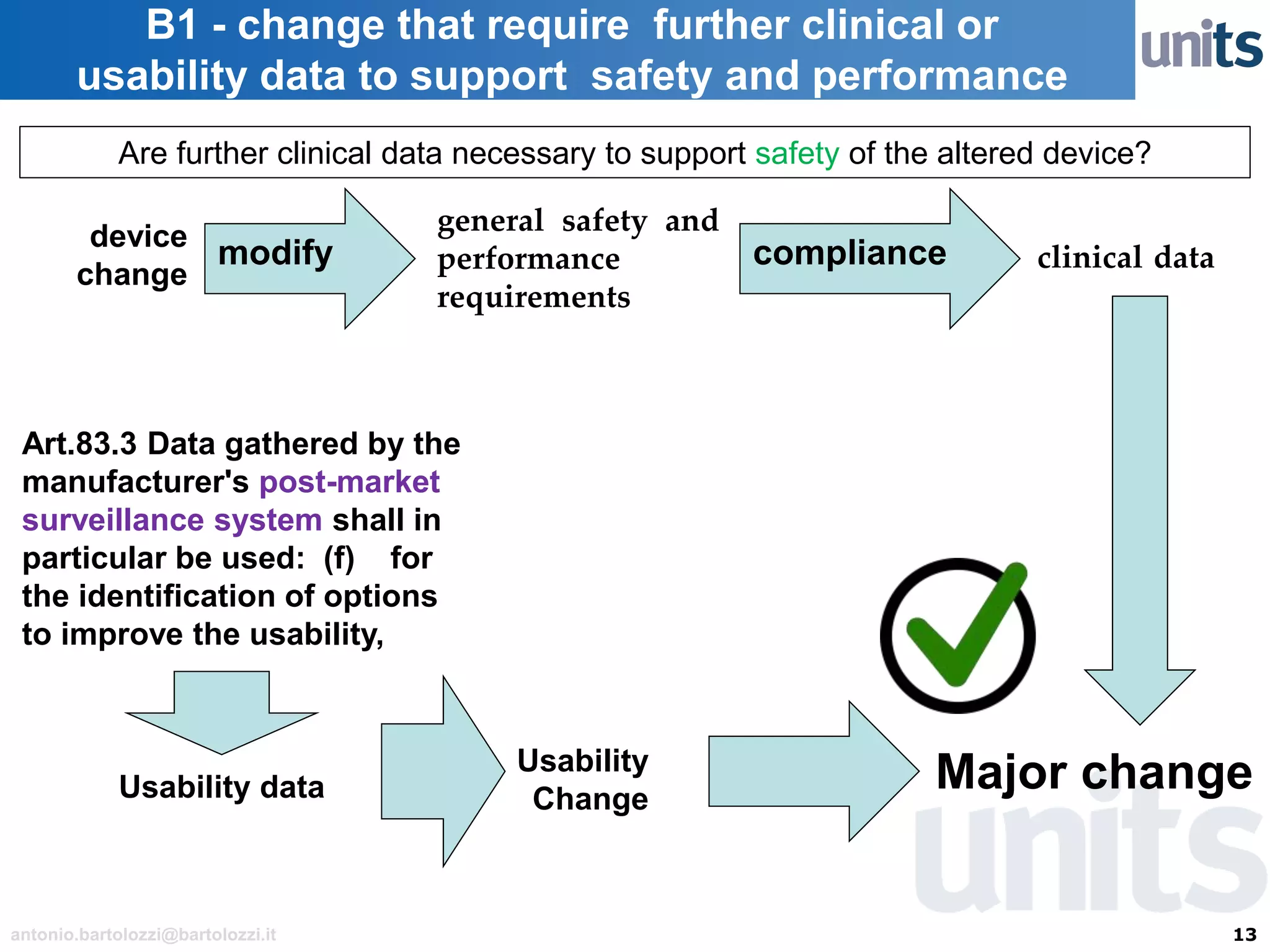 B1 - change that require further clinical or usability data to support safety and performance

units

Are further clinical data necessary to support safety of the altered device?

device change

modify

general safety and performance requirements

compliance

clinical data

Art.83.3 Data gathered by the manufacturer's post-market surveillance system shall in particular be used: (f) for the identification of options to improve the usability,

Usability data

Usability Change

Major change

units

antonio.bartolozzi@bartolozzi.it

13